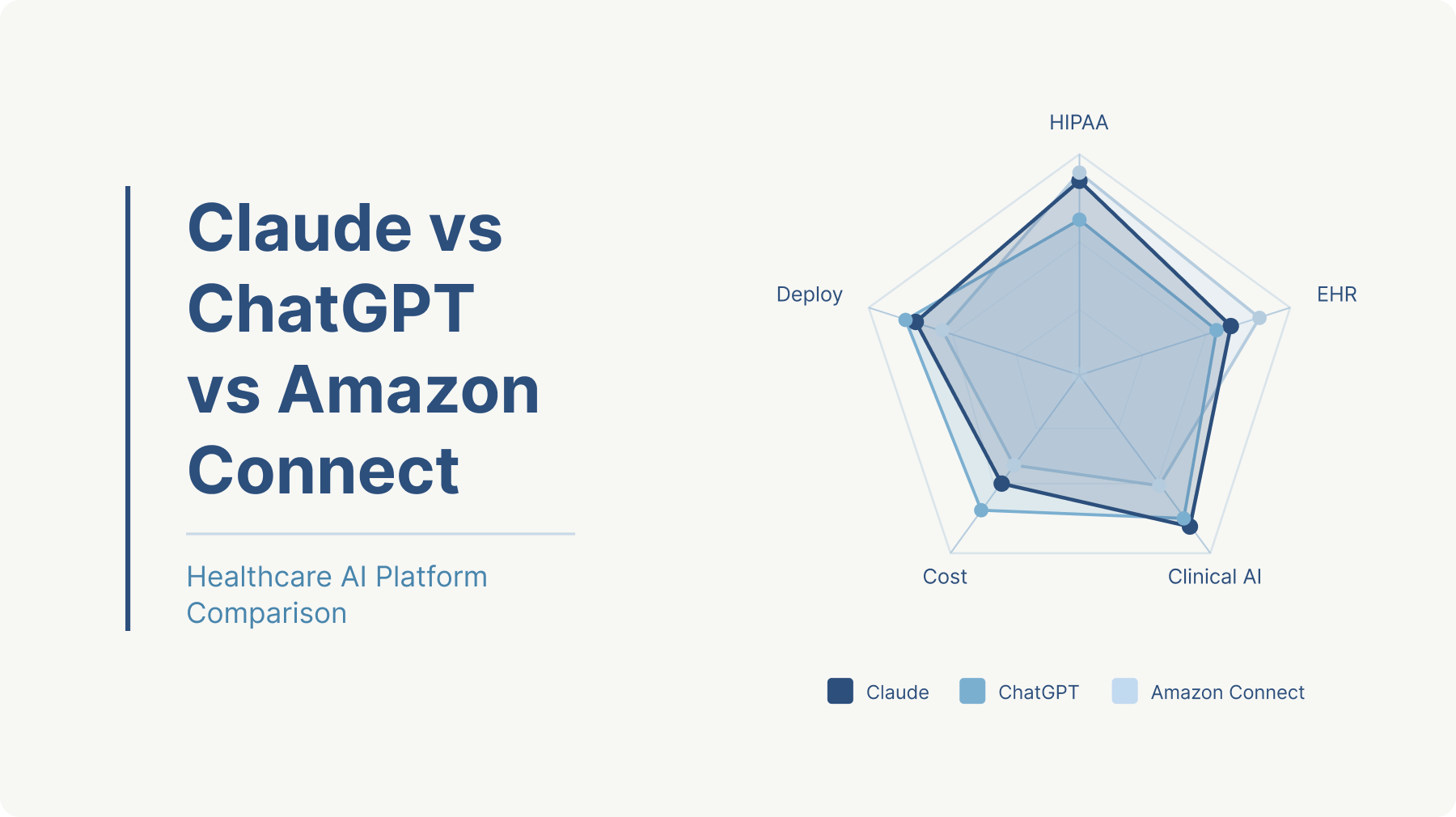 Claude vs ChatGPT vs Amazon Connect

Healthcare AI Platform Comparison

HIPAA

EHR

Clinical AI

Cost

Deploy

Claude ChatGPT Amazon Connect